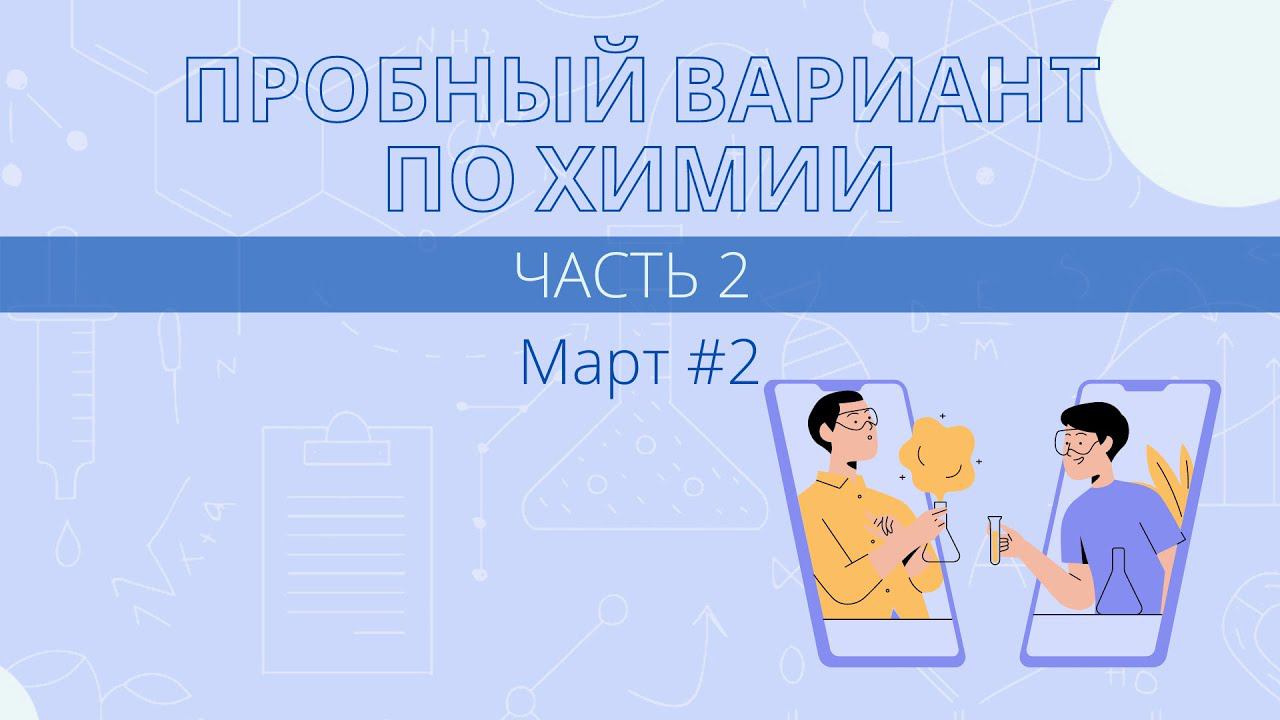 ПРОБНЫЙ ВАРИАНТ ПО ХИМИИ

ЧАСТЬ 2

Март #2